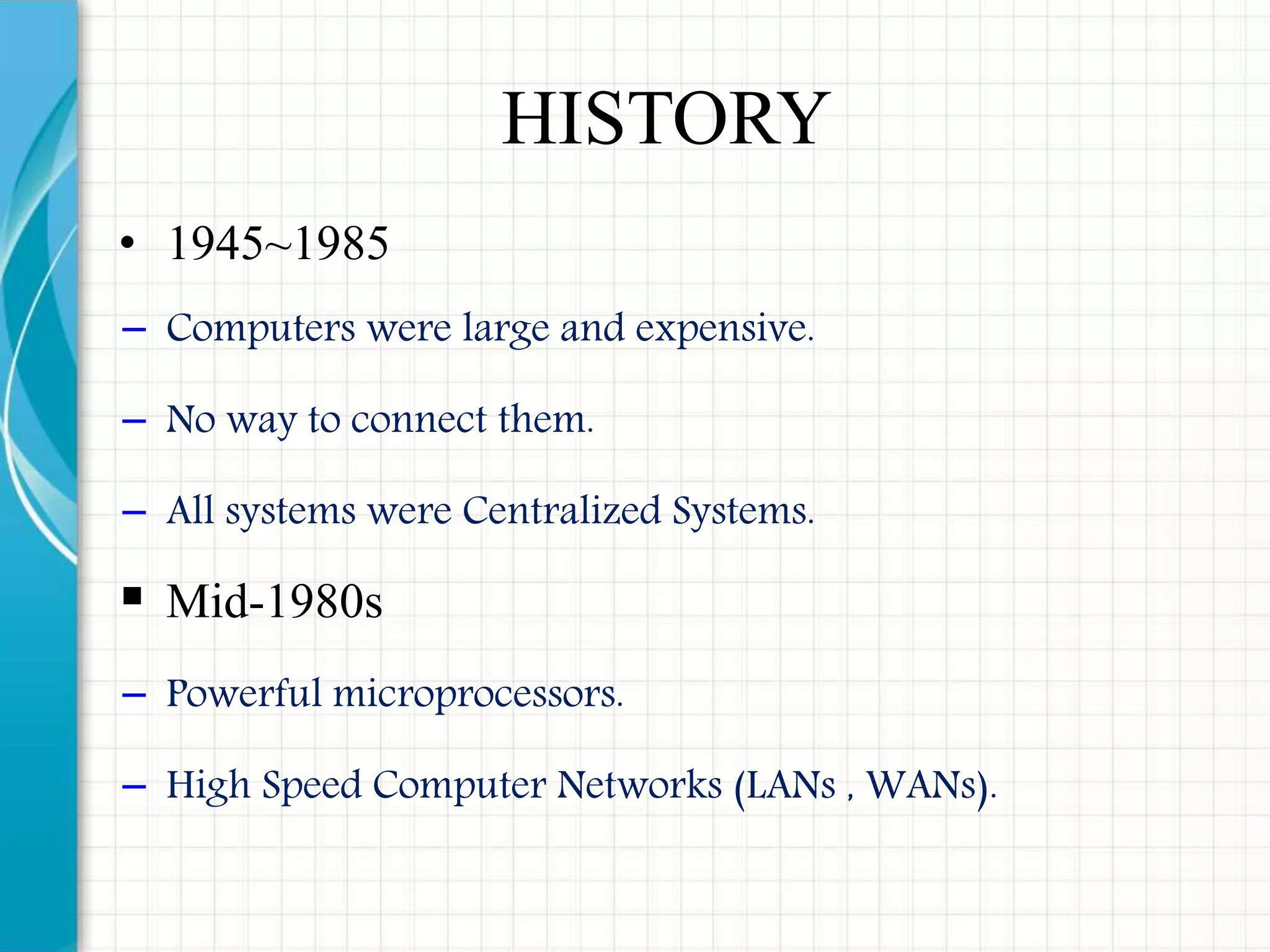 HISTORY

• 1945~1985

– Computers were large and expensive.

– No way to connect them.

– All systems were Centralized Systems.

▪ Mid-1980s

– Powerful microprocessors.

– High Speed Computer Networks (LANs , WANs).